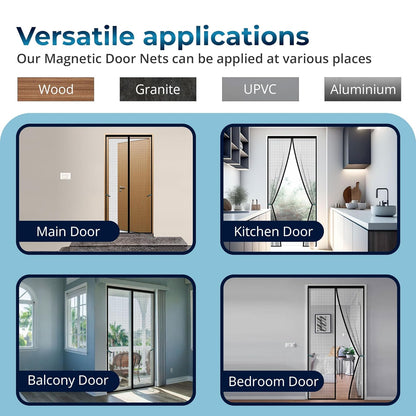 Versatile applications
Our Magnetic Door Nets can be applied at various places

Wood
Granite
UPVC
Aluminium

Main Door
Kitchen Door
Balcony Door
Bedroom Door